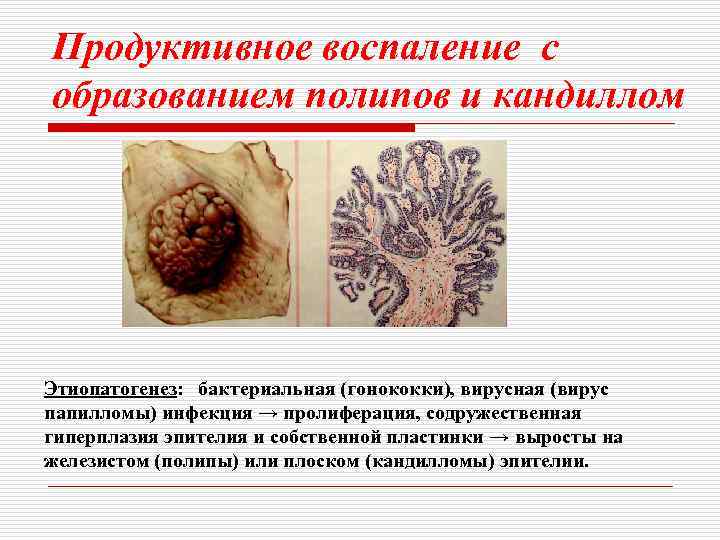 Продуктивное воспаление с образованием полипов и кандиллом

Этиопатогенез: бактериальная (гонококки), вирусная (вирус папилломы) инфекция → пролиферация, содружественная гиперплазия эпителия и собственной пластинки → выросты на железистом (полипы) или плоском (кандилломы) эпителии.